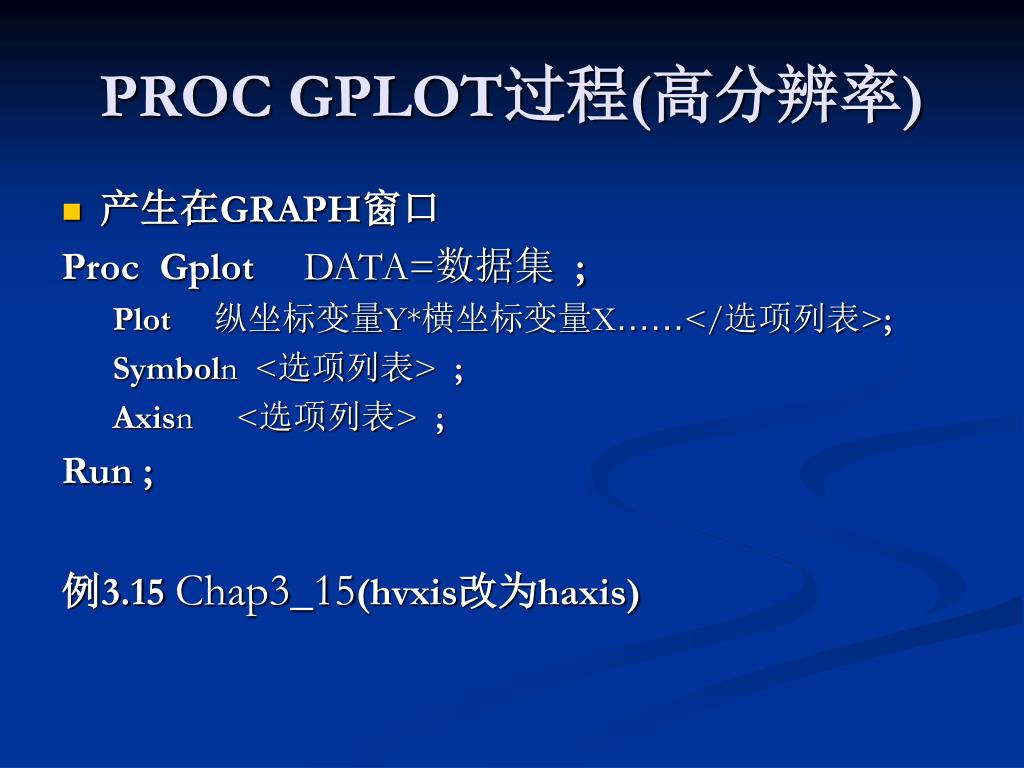 PROC GPLOT过程(高分辨率)

产生在GRAPH窗口

Proc Gplot DATA=数据集 ;

Plot 纵坐标变量Y*横坐标变量X……</选项列表>;

Symboln <选项列表> ;

Axisn <选项列表> ;

Run ;

例3.15 Chap3_15(hvxis改为haxis)